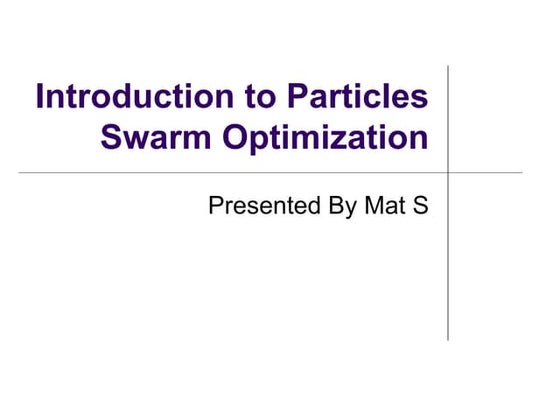 Introduction to Particles Swarm Optimization

Presented By Mat S